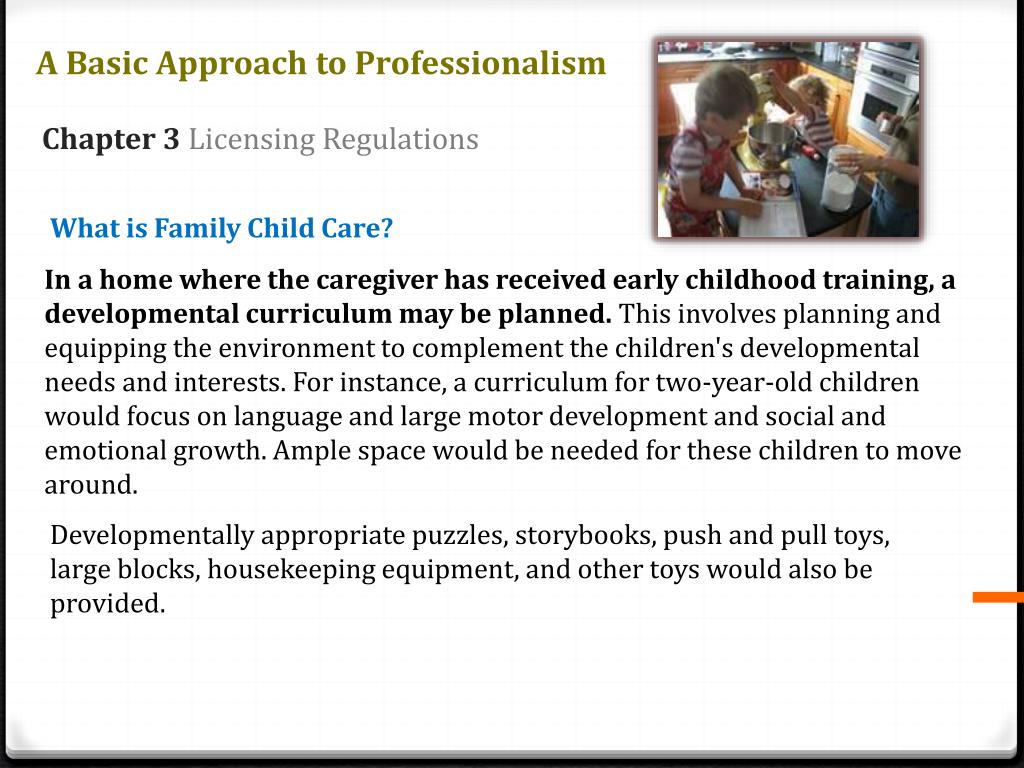 A Basic Approach to Professionalism

Chapter 3 Licensing Regulations

What is Family Child Care?

In a home where the caregiver has received early childhood training, a developmental curriculum may be planned. This involves planning and equipping the environment to complement the children's developmental needs and interests. For instance, a curriculum for two-year-old children would focus on language and large motor development and social and emotional growth. Ample space would be needed for these children to move around.

Developmentally appropriate puzzles, storybooks, push and pull toys, large blocks, housekeeping equipment, and other toys would also be provided.